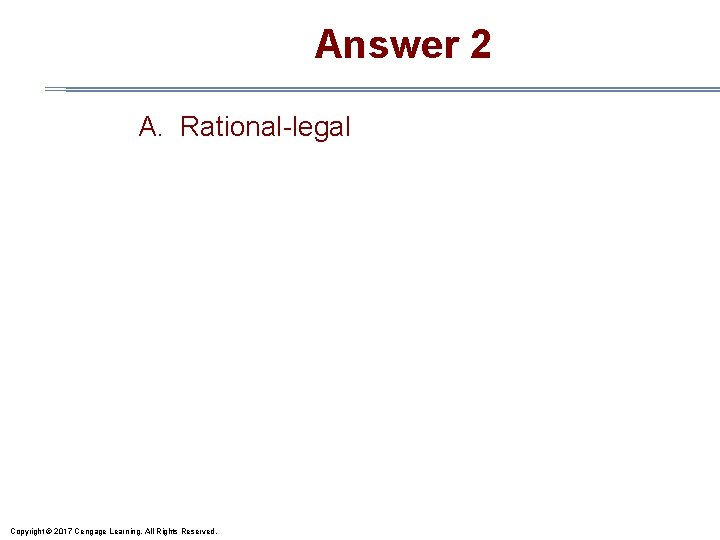 Answer 2

A. Rational-legal

Copyright © 2017 Cengage Learning. All Rights Reserved.